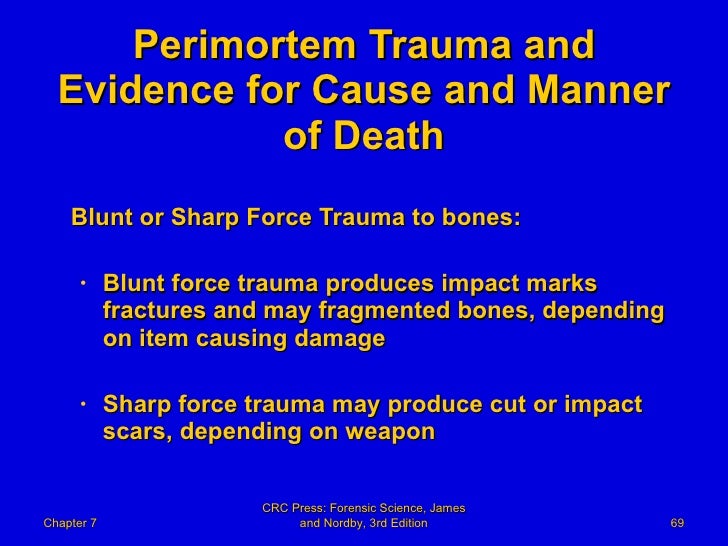 Perimortem Trauma and Evidence for Cause and Manner of Death

Blunt or Sharp Force Trauma to bones:

• Blunt force trauma produces impact marks fractures and may fragmented bones, depending on item causing damage

• Sharp force trauma may produce cut or impact scars, depending on weapon

Chapter 7

CRC Press: Forensic Science, James and Nordby, 3rd Edition

69